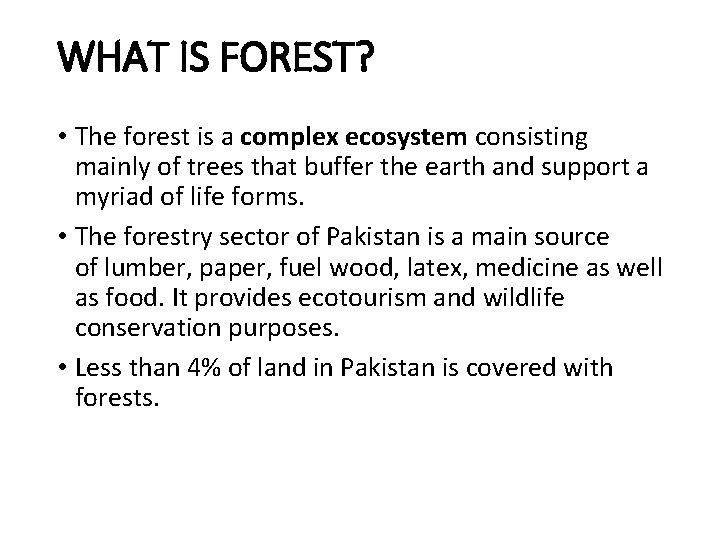 WHAT IS FOREST?

• The forest is a complex ecosystem consisting mainly of trees that buffer the earth and support a myriad of life forms.

• The forestry sector of Pakistan is a main source of lumber, paper, fuel wood, latex, medicine as well as food. It provides ecotourism and wildlife conservation purposes.

• Less than 4% of land in Pakistan is covered with forests.